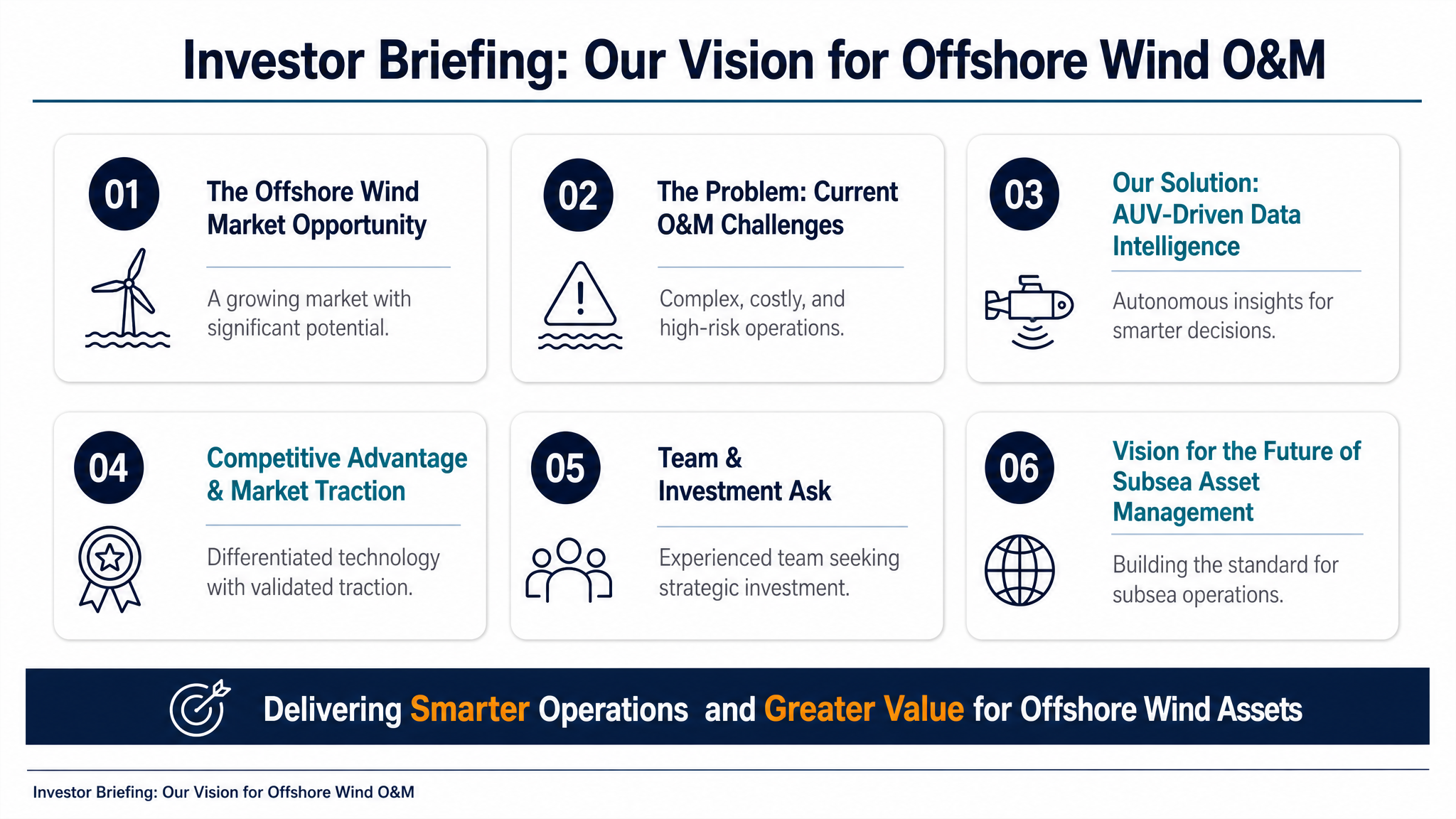 Investor Briefing: Our Vision for Offshore Wind O&M

01

The Offshore Wind Market Opportunity

A growing market with significant potential.

02

The Problem: Current O&M Challenges

Complex, costly, and high-risk operations.

03

Our Solution: AUV-Driven Data Intelligence

Autonomous insights for smarter decisions.

04

Competitive Advantage & Market Traction

Differentiated technology with validated traction.

05

Team & Investment Ask

Experienced team seeking strategic investment.

06

Vision for the Future of Subsea Asset Management

Building the standard for subsea operations.

Delivering Smarter Operations and Greater Value for Offshore Wind Assets

Investor Briefing: Our Vision for Offshore Wind O&M